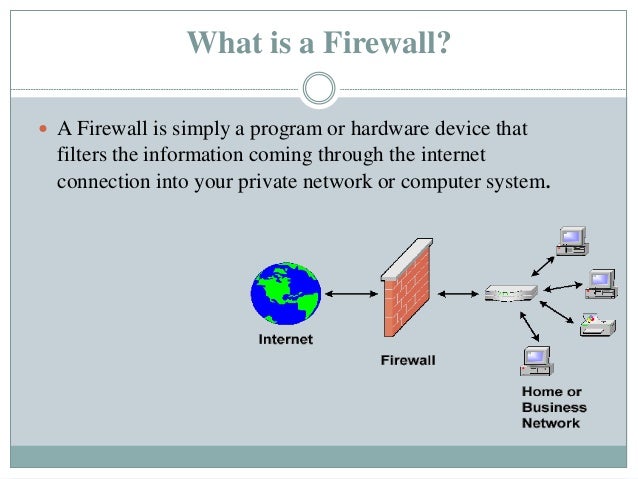 What is a Firewall?

A Firewall is simply a program or hardware device that filters the information coming through the internet connection into your private network or computer system.

Internet

Firewall

Home or Business Network